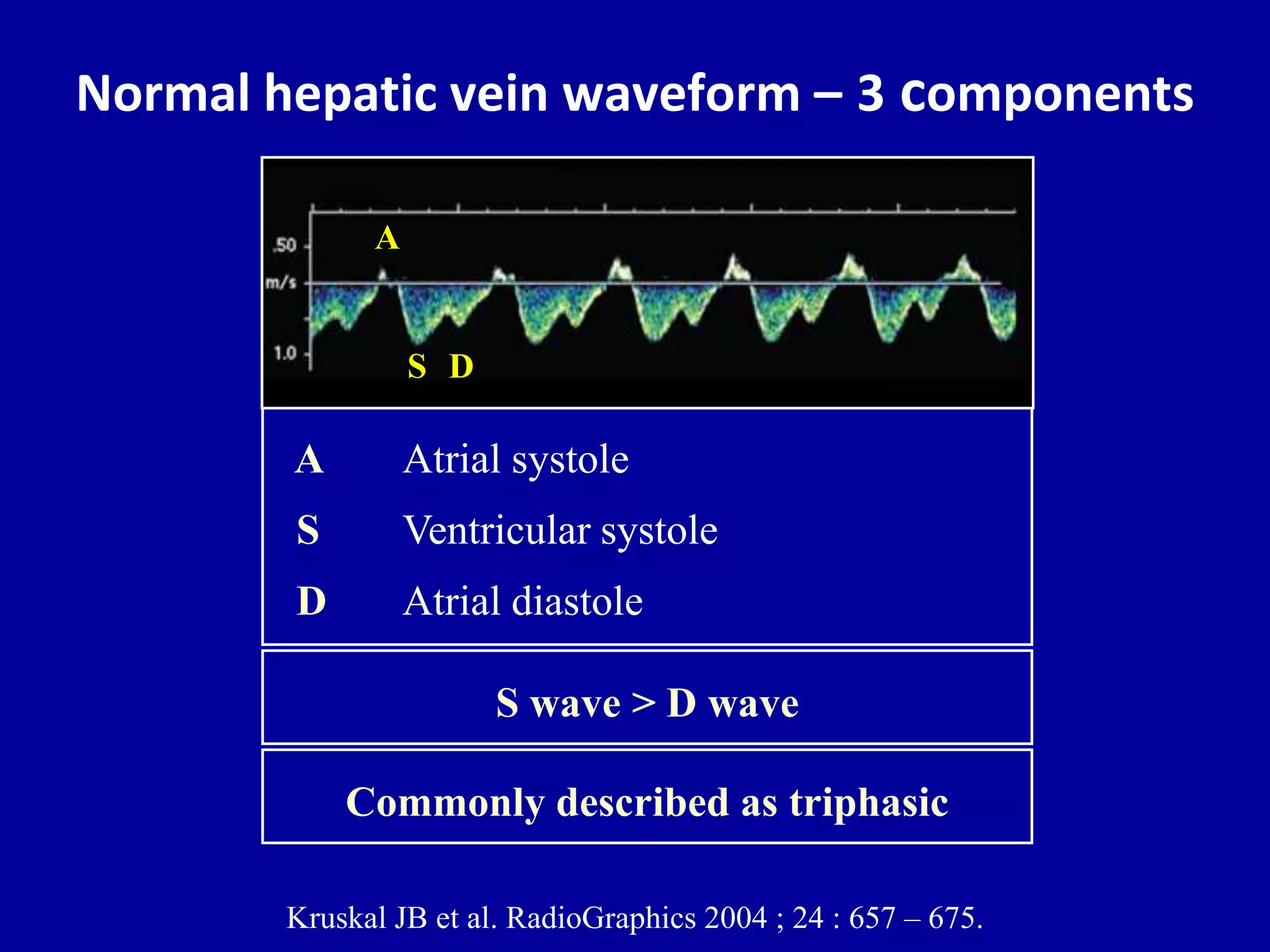 Normal hepatic vein waveform – 3 components

.50
m/s
1.0
A
S D

A Atrial systole
S Ventricular systole
D Atrial diastole

S wave > D wave

Commonly described as triphasic

Kruskal JB et al. RadioGraphics 2004 ; 24 : 657 – 675.